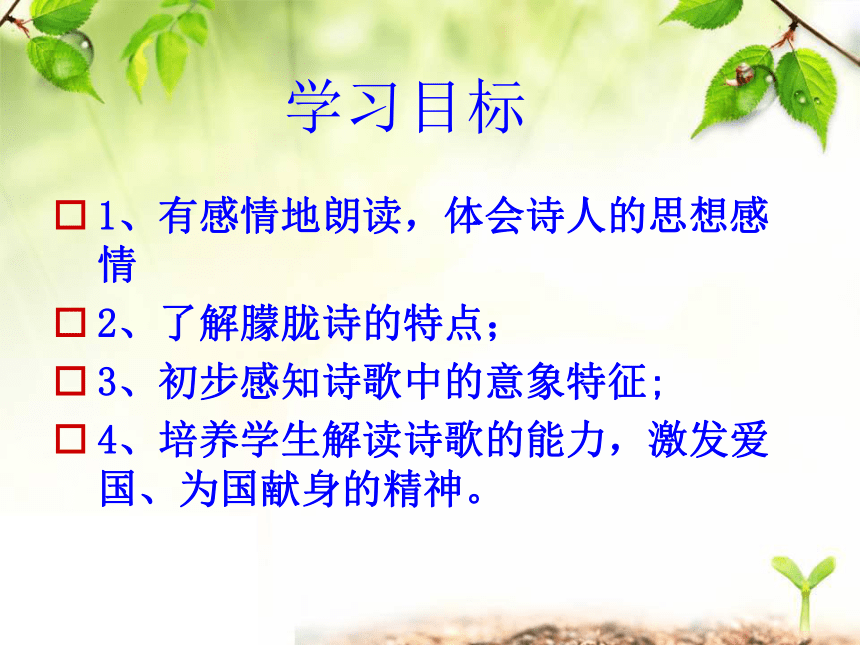 学习目标

□ 1、有感情地朗读，体会诗人的思想感情

□ 2、了解朦胧诗的特点；

□ 3、初步感知诗歌中的意象特征;

□ 4、培养学生解读诗歌的能力，激发爱国、为国献身的精神。